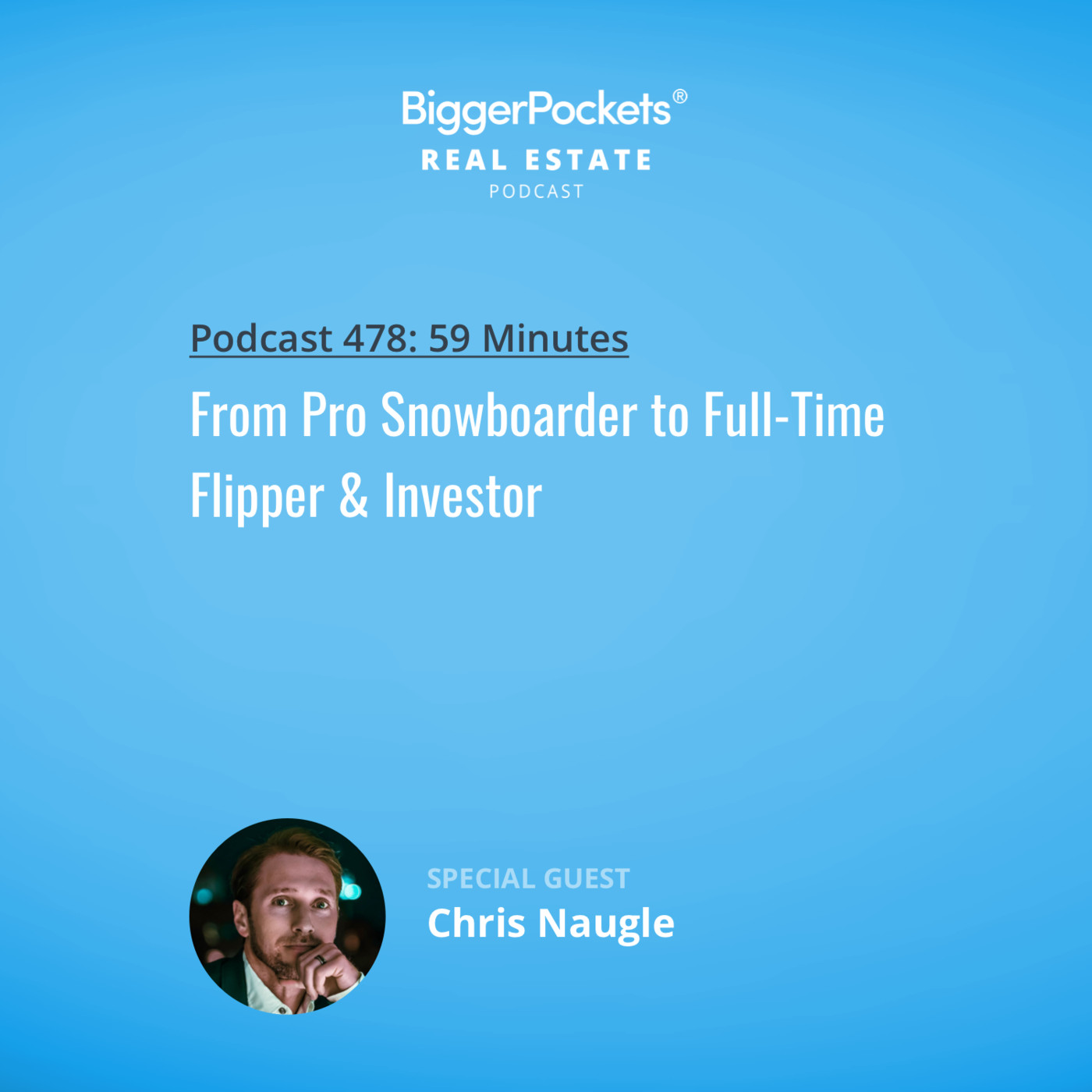 BiggerPockets®
REAL ESTATE
PODCAST

Podcast 478: 59 Minutes

From Pro Snowboarder to Full-Time Flipper & Investor

SPECIAL GUEST
Chris Naugle